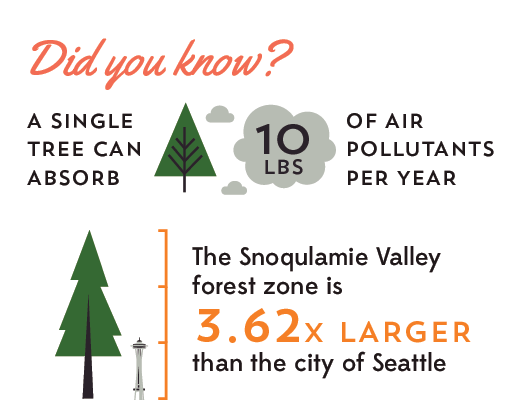 Did you know?

A SINGLE TREE CAN ABSORB 10 LBS OF AIR POLLUTANTS PER YEAR

The Snoqulamie Valley forest zone is 3.62X LARGER than the city of Seattle